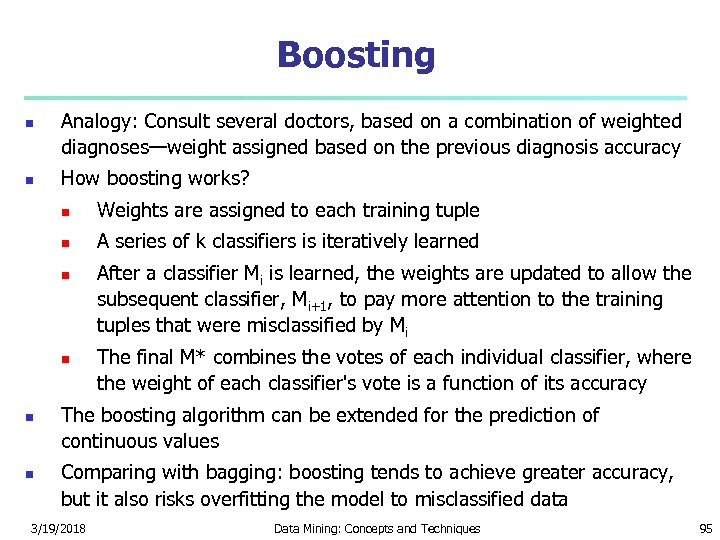 Boosting

- Analogy: Consult several doctors, based on a combination of weighted diagnoses—weight assigned based on the previous diagnosis accuracy
- How boosting works?
  - Weights are assigned to each training tuple
  - A series of k classifiers is iteratively learned
  - After a classifier $M_i$ is learned, the weights are updated to allow the subsequent classifier, $M_{i+1}$, to pay more attention to the training tuples that were misclassified by $M_i$
  - The final M* combines the votes of each individual classifier, where the weight of each classifier's vote is a function of its accuracy
- The boosting algorithm can be extended for the prediction of continuous values
- Comparing with bagging: boosting tends to achieve greater accuracy, but it also risks overfitting the model to misclassified data

3/19/2018 Data Mining: Concepts and Techniques 95